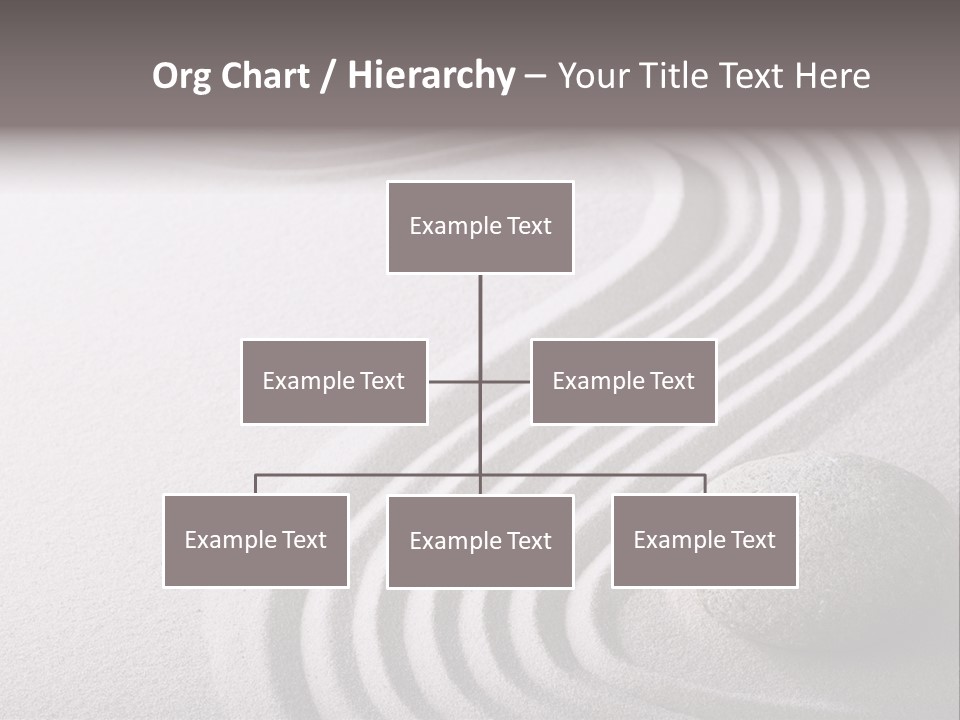 Org Chart / Hierarchy – Your Title Text Here

Example Text

Example Text

Example Text

Example Text

Example Text

Example Text